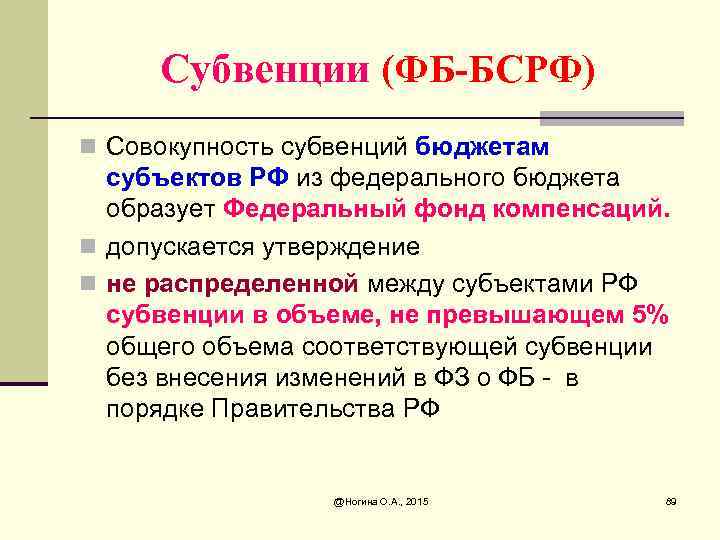 Субвенции (ФБ-БСРФ)

Совокупность субвенций бюджетам субъектов РФ из федерального бюджета образует Федеральный фонд компенсаций.

допускается утверждение

не распределенной между субъектами РФ субвенции в объеме, не превышающем 5% общего объема соответствующей субвенции без внесения изменений в ФЗ о ФБ - в порядке Правительства РФ

@Ногина О.А., 2015

89